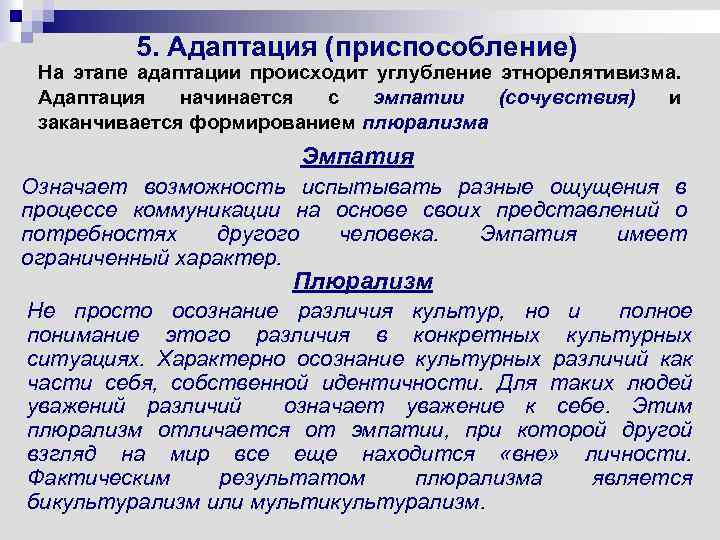 5. Адаптация (приспособление)

На этапе адаптации происходит углубление этнорелятивизма. Адаптация начинается с эмпатии (сочувствия) и заканчивается формированием плюрализма

Эмпатия

Означает возможность испытывать разные ощущения в процессе коммуникации на основе своих представлений о потребностях другого человека. Эмпатия имеет ограниченный характер.

Плюрализм

Не просто осознание различия культур, но и полное понимание этого различия в конкретных культурных ситуациях. Характерно осознание культурных различий как части себя, собственной идентичности. Для таких людей уважений различий означает уважение к себе. Этим плюрализм отличается от эмпатии, при которой другой взгляд на мир все еще находится «вне» личности. Фактическим результатом плюрализма является бикультурализм или мультикультурализм.